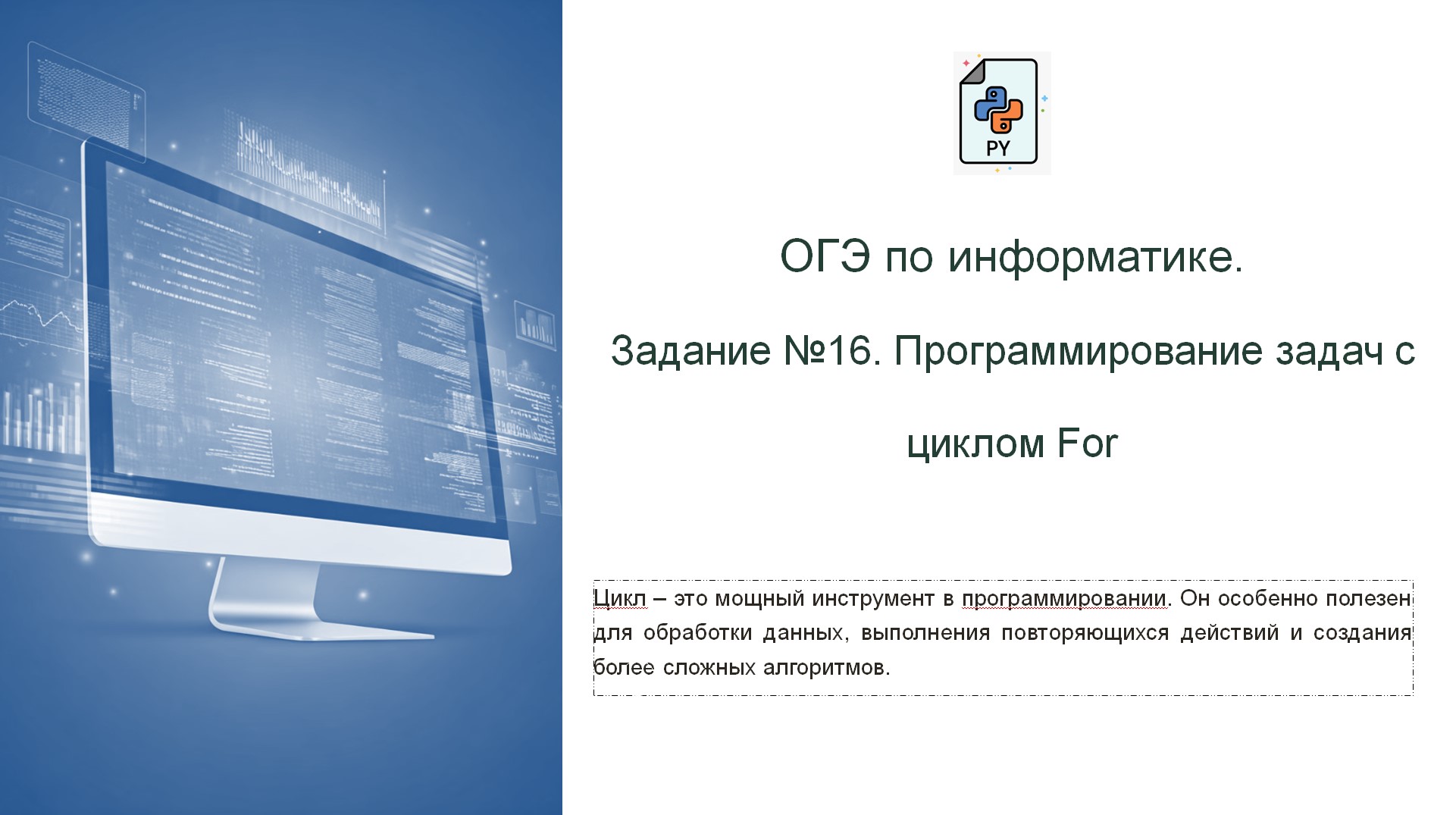 PY

ОГЭ по информатике.

Задание №16. Программирование задач с циклом For

Цикл – это мощный инструмент в программировании. Он особенно полезен для обработки данных, выполнения повторяющихся действий и создания более сложных алгоритмов.